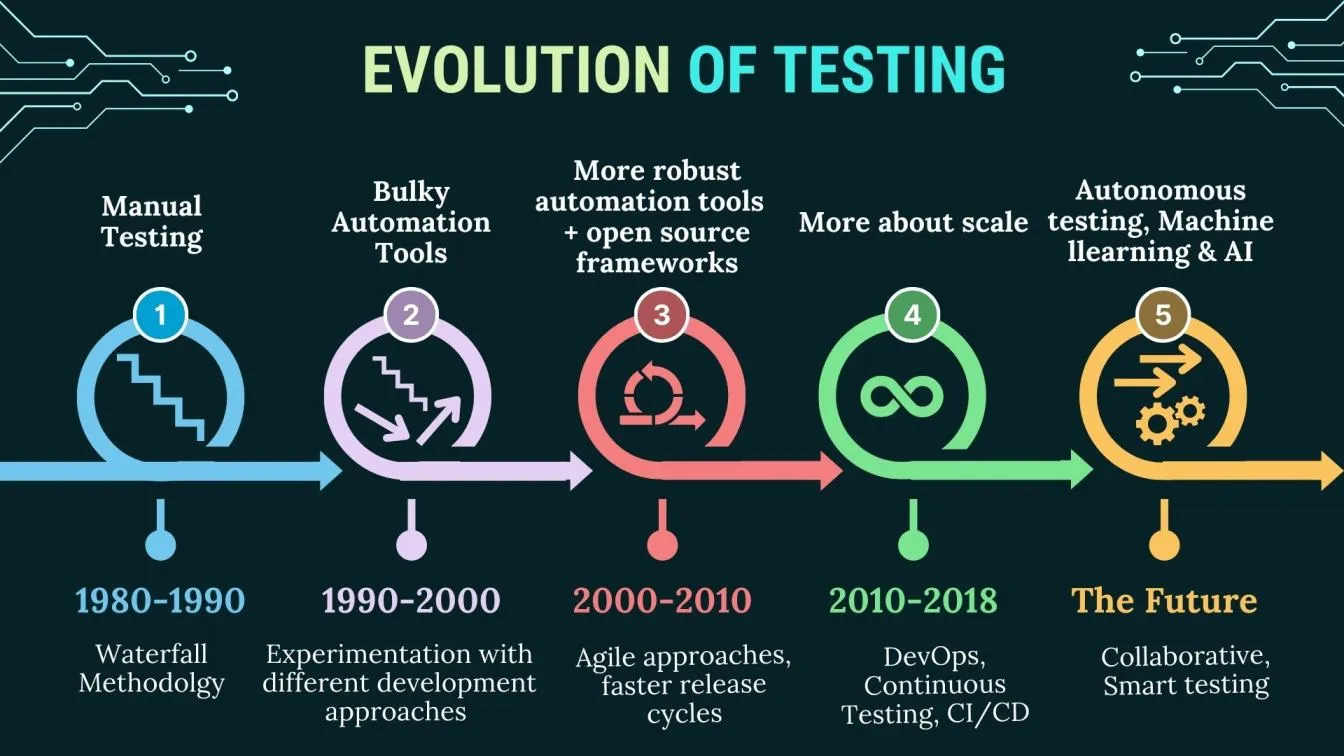 EVOLUTION OF TESTING

Manual Testing

1

1980-1990

Waterfall Methodolgy

Bulky Automation Tools

2

1990-2000

Experimentation with different development approaches

More robust automation tools + open source frameworks

3

2000-2010

Agile approaches, faster release cycles

More about scale

4

2010-2018

DevOps, Continuous Testing, CI/CD

Autonomous testing, Machine llearning & AI

5

The Future

Collaborative, Smart testing